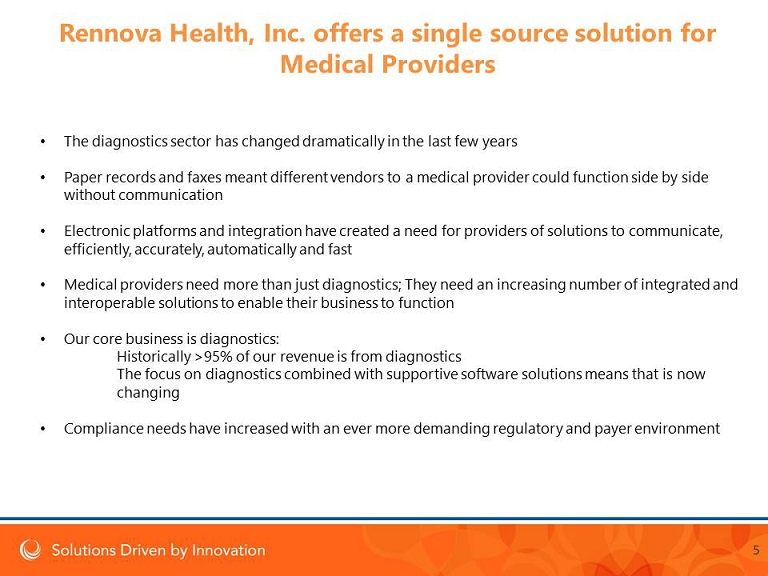 Rennova Health, Inc. offers a single source solution for Medical Providers

• The diagnostics sector has changed dramatically in the last few years

• Paper records and faxes meant different vendors to a medical provider could function side by side without communication

• Electronic platforms and integration have created a need for providers of solutions to communicate, efficiently, accurately, automatically and fast

• Medical providers need more than just diagnostics; They need an increasing number of integrated and interoperable solutions to enable their business to function

• Our core business is diagnostics:
Historically >95% of our revenue is from diagnostics
The focus on diagnostics combined with supportive software solutions means that is now changing

• Compliance needs have increased with an ever more demanding regulatory and payer environment

Solutions Driven by Innovation

5